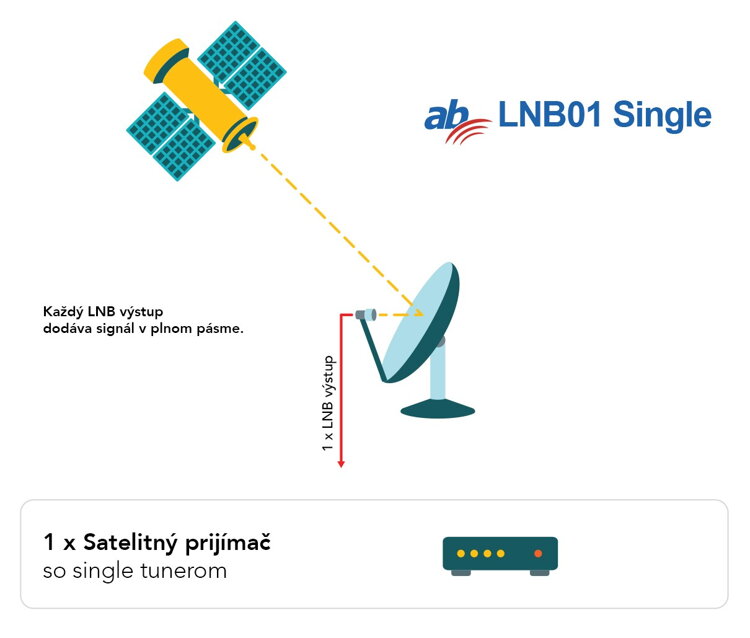 ab LNB01 Single

Každý LNB výstup
dodáva signál v plnom pásme.

1 x LNB výstup

1 x Satelitný prijímač
so single tunerom